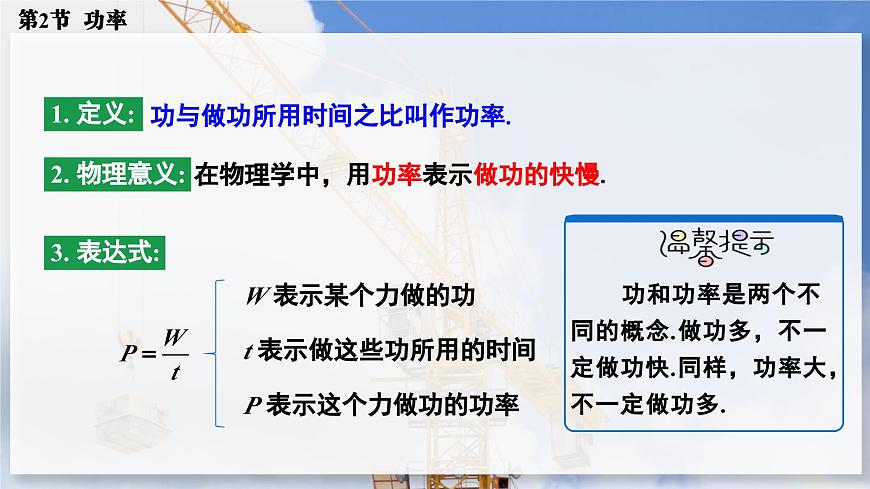 第2节 功率

1. 定义: 功与做功所用时间之比叫作功率.

2. 物理意义: 在物理学中，用功率表示做功的快慢.

3. 表达式:

$P=\frac{W}{t}$

$W$ 表示某个力做的功

$t$ 表示做这些功所用的时间

$P$ 表示这个力做功的功率

温馨提示

功和功率是两个不同的概念.做功多，不一定做功快.同样，功率大，不一定做功多.